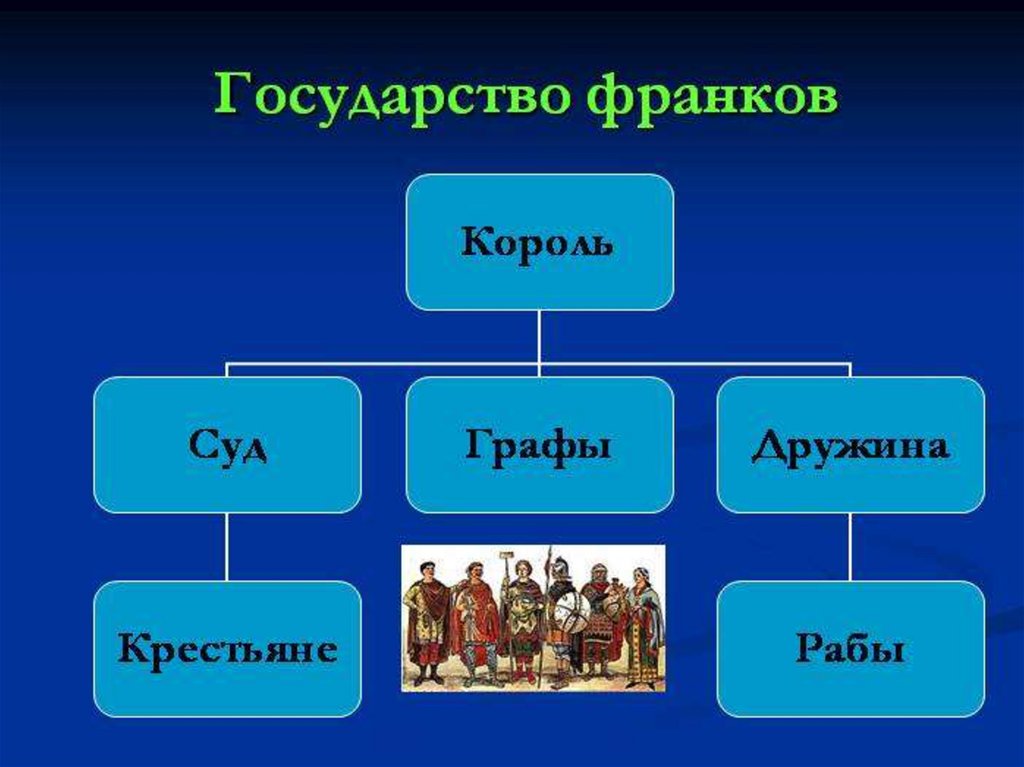 Государство франков

Король

Суд

Графы

Дружина

Крестьяне

Рабы